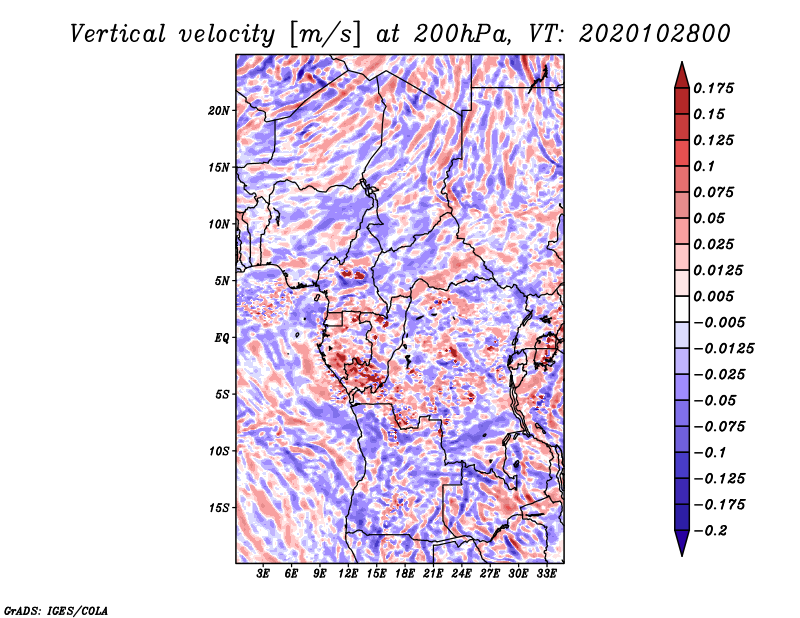 Vertical velocity [m/s] at 200hPa, VT: 2020102800

20N
15N
10N
5N
EQ
5S
10S
15S

3E 6E 9E 12E 15E 18E 21E 24E 27E 30E 33E

0.175
0.15
0.125
0.1
0.075
0.05
0.025
0.0125
0.005
−0.005
−0.0125
−0.025
−0.05
−0.075
−0.1
−0.125
−0.175
−0.2

GrADS: IGES/COLA